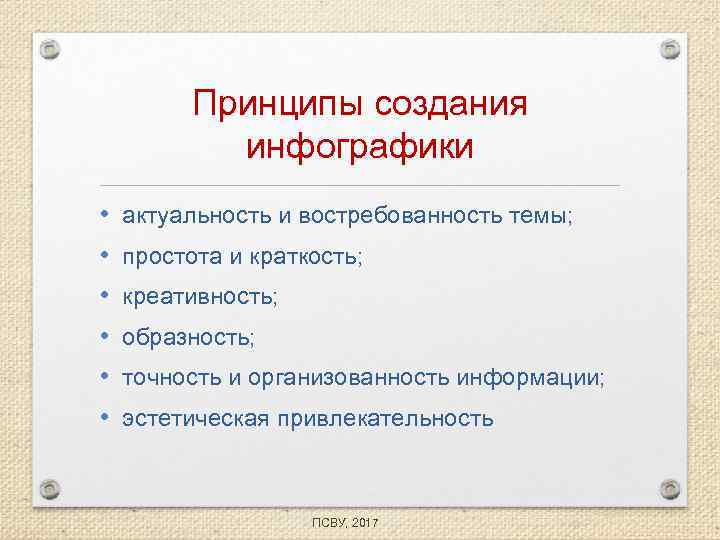 Принципы создания инфографики

• актуальность и востребованность темы;
• простота и краткость;
• креативность;
• образность;
• точность и организованность информации;
• эстетическая привлекательность

ПСВУ, 2017